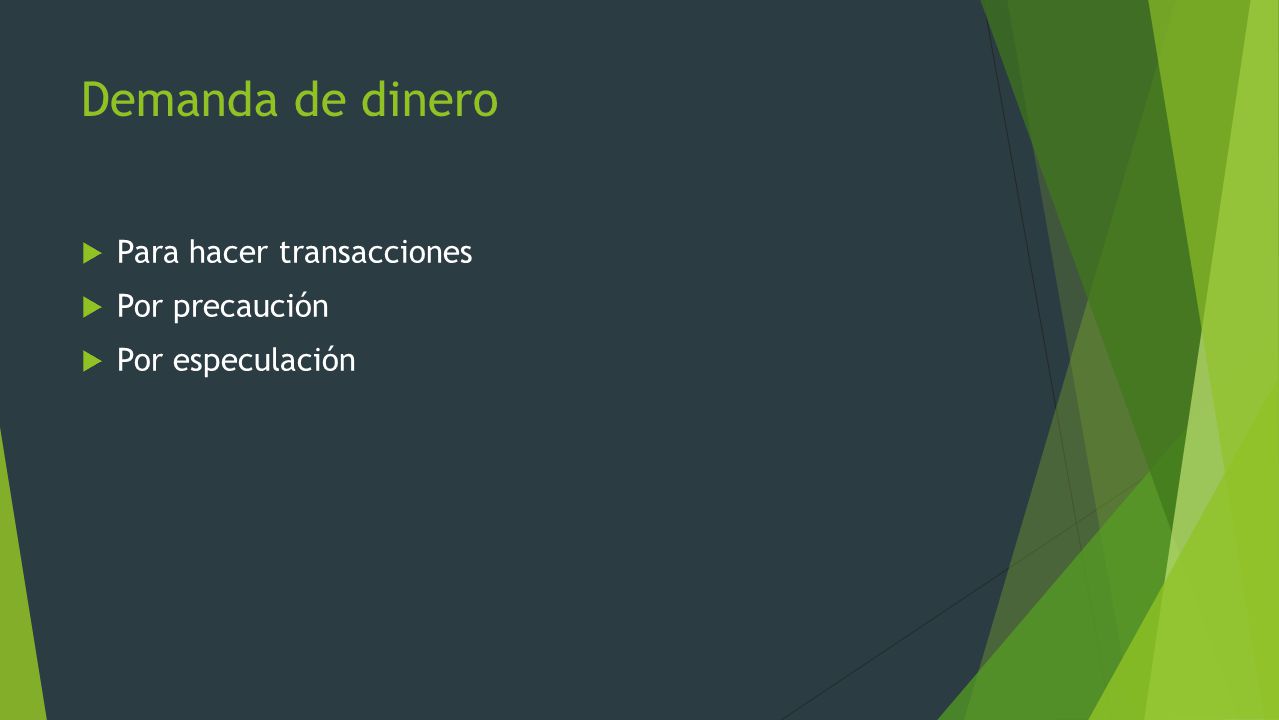 Demanda de dinero

Para hacer transacciones

Por precaución

Por especulación